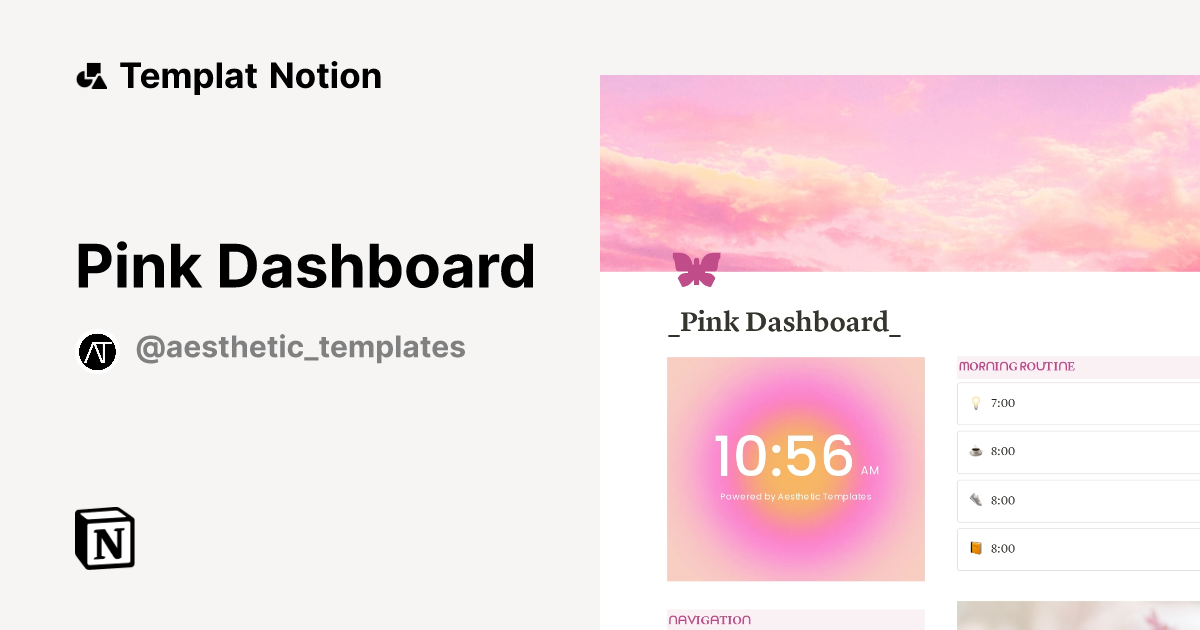 Templat Notion

Pink Dashboard

@aesthetic_templates

N

_Pink Dashboard_

10:56 AM
Powered by Aesthetic Templates

MORNING ROUTINE

7:00

8:00

8:00

8:00

NAVIGATION